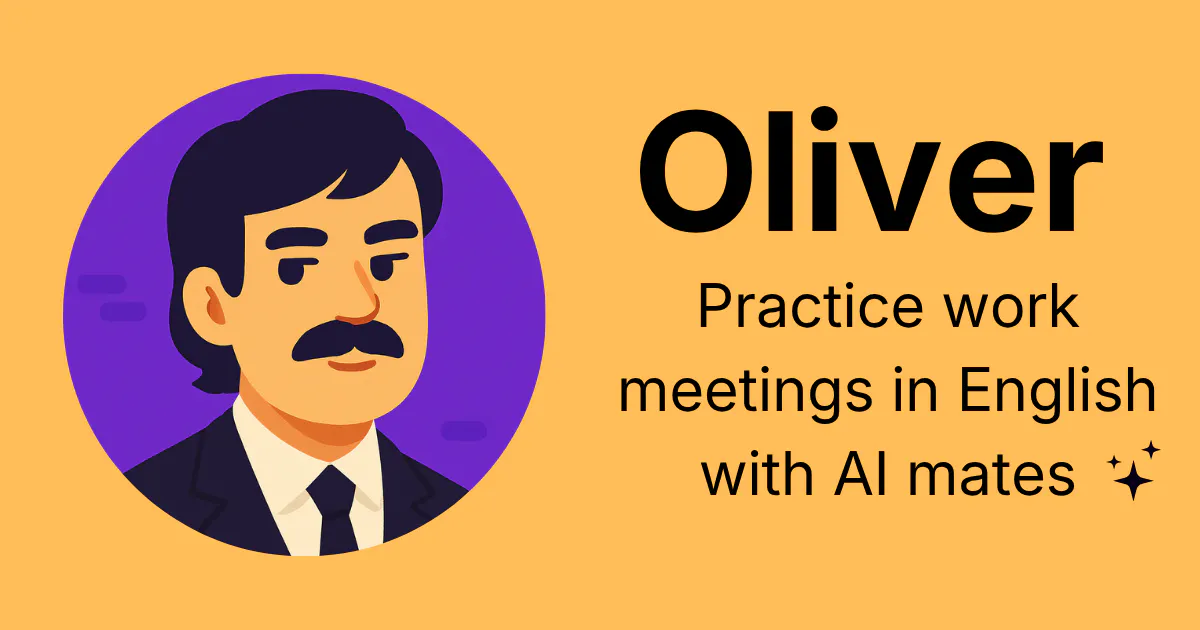 Oliver

Practice work meetings in English with AI mates ✨